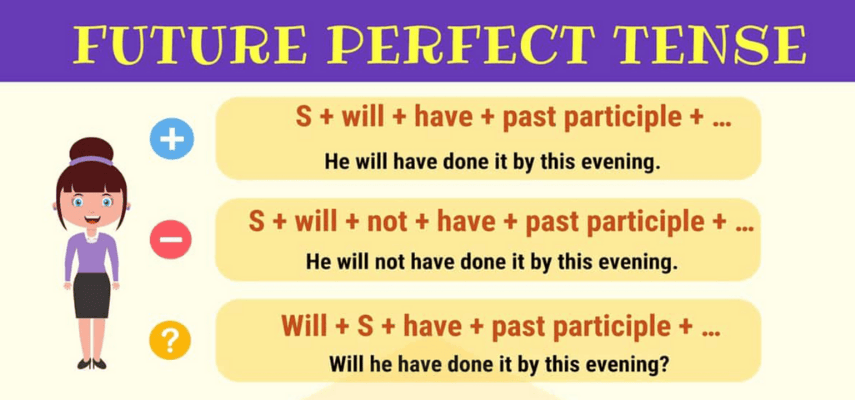 FUTURE PERFECT TENSE

+

S + will + have + past participle + ...

He will have done it by this evening.

−

S + will + not + have + past participle + ...

He will not have done it by this evening.

?

Will + S + have + past participle + ...

Will he have done it by this evening?